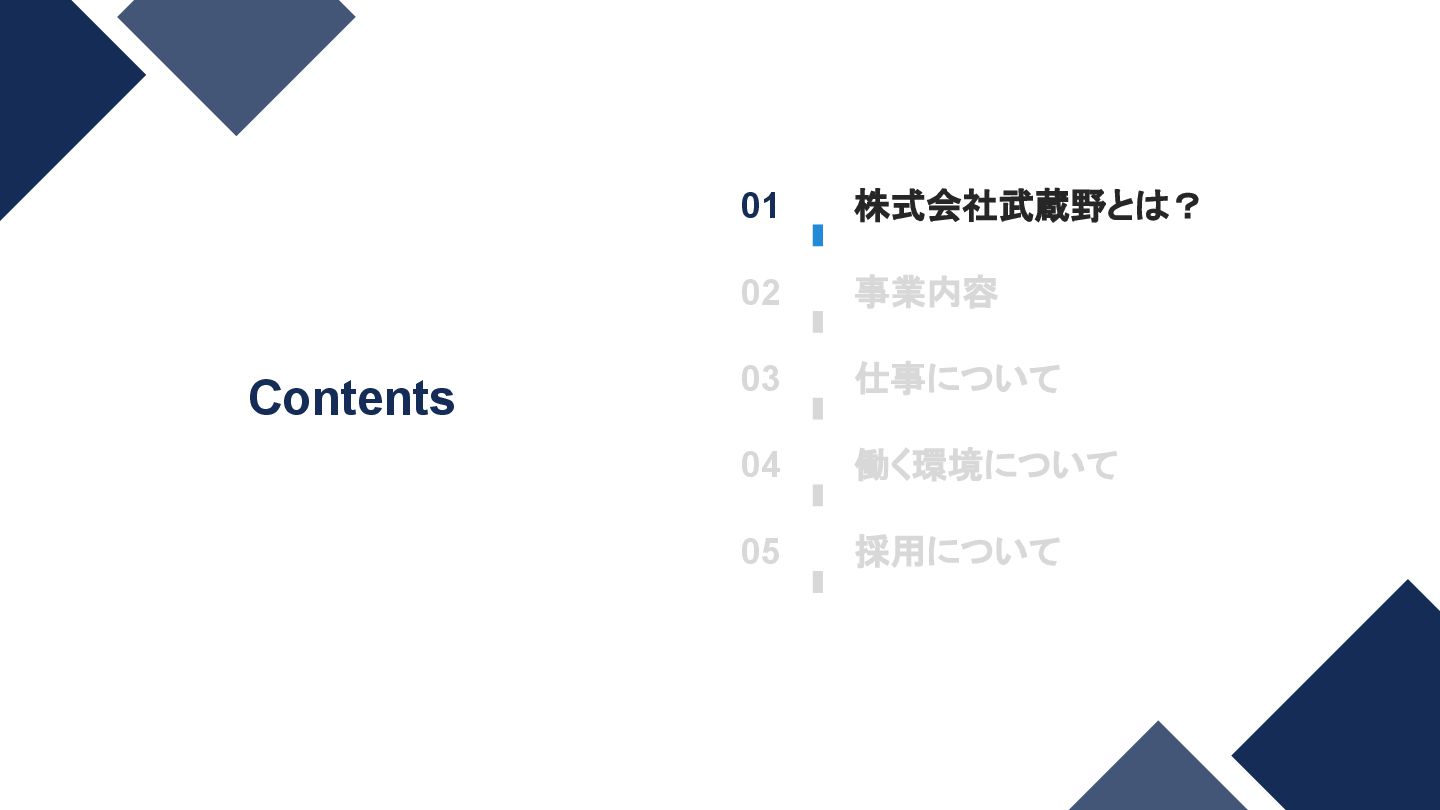 Contents

01 株式会社武蔵野とは？

02 事業内容

03 仕事について

04 働く環境について

05 採用について